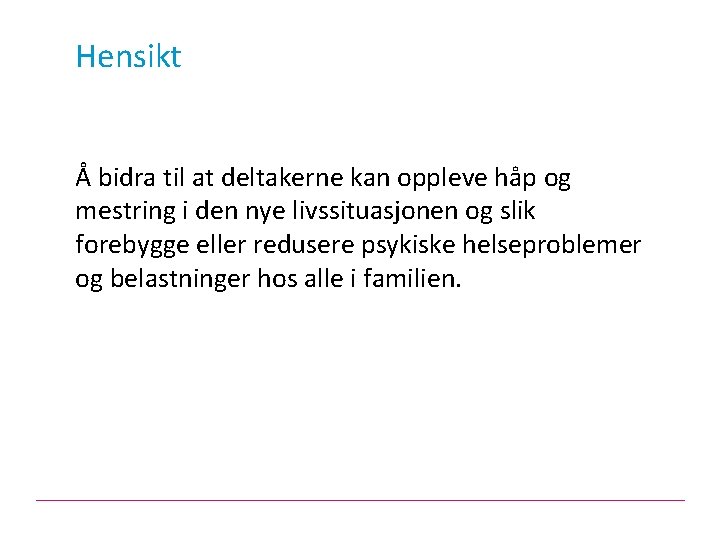 Hensikt

Å bidra til at deltakerne kan oppleve håp og mestring i den nye livssituasjonen og slik forebygge eller redusere psykiske helseproblemer og belastninger hos alle i familien.